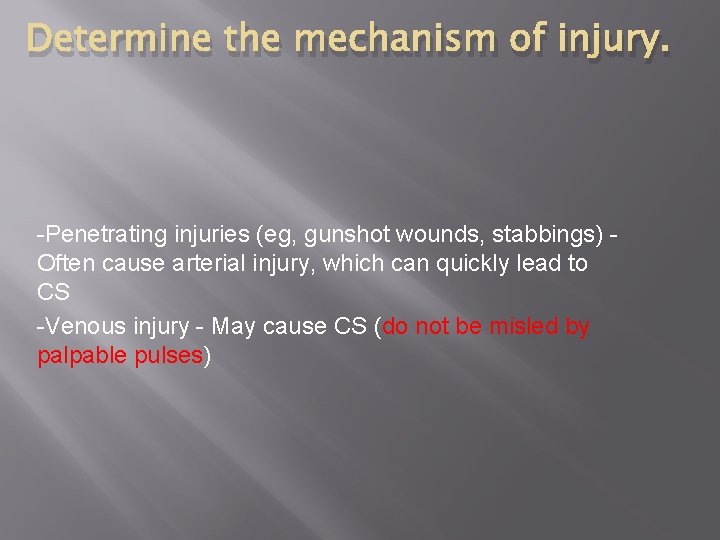 Determine the mechanism of injury.

-Penetrating injuries (eg, gunshot wounds, stabbings) - Often cause arterial injury, which can quickly lead to CS

-Venous injury - May cause CS (do not be misled by palpable pulses)